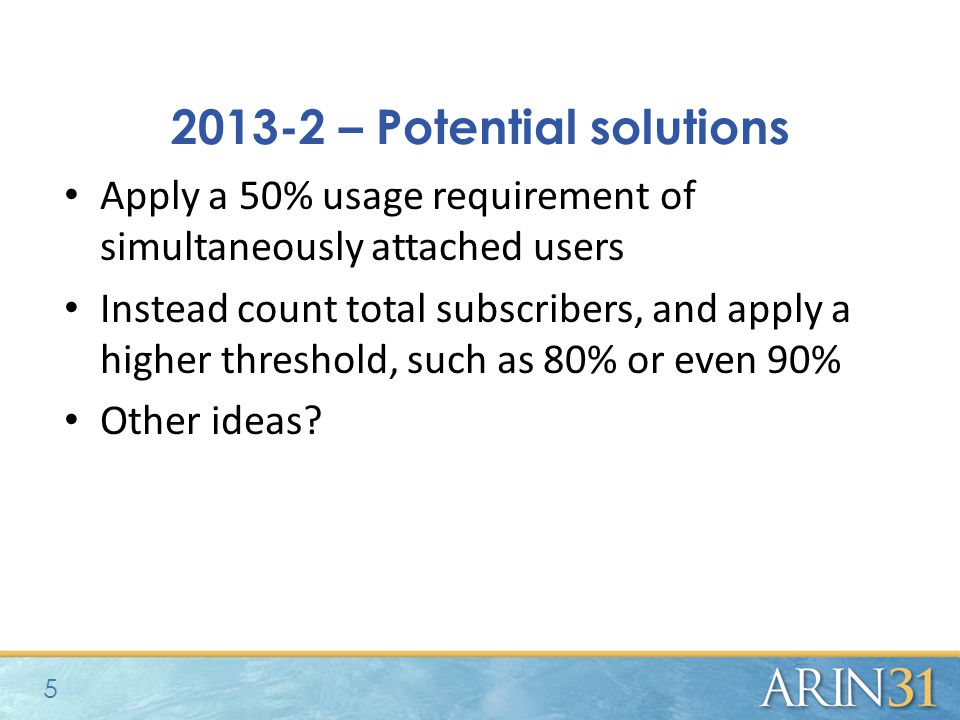 2013-2 – Potential solutions

• Apply a 50% usage requirement of simultaneously attached users

• Instead count total subscribers, and apply a higher threshold, such as 80% or even 90%

• Other ideas?

5

ARIN31